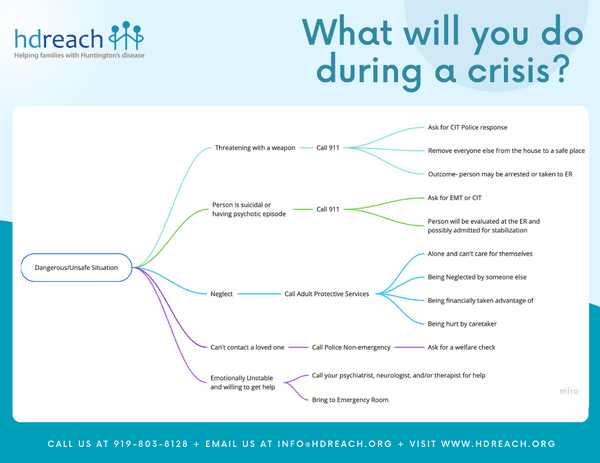 hdreach
Helping families with Huntington's disease

What will you do during a crisis?

Dangerous/Unsafe Situation

Threatening with a weapon
Call 911
Ask for CIT Police response
Remove everyone else from the house to a safe place
Outcome- person may be arrested or taken to ER

Person is suicidal or having psychotic episode
Call 911
Ask for EMT or CIT
Person will be evaluated at the ER and possibly admitted for stabilization

Neglect
Call Adult Protective Services
Alone and can't care for themselves
Being Neglected by someone else
Being financially taken advantage of
Being hurt by caretaker

Can't contact a loved one
Call Police Non-emergency
Ask for a welfare check

Emotionally Unstable and willing to get help
Call your psychiatrist, neurologist, and/or therapist for help
Bring to Emergency Room

miro

CALL US AT 919-803-8128 + EMAIL US AT INFO@HDREACH.ORG + VISIT WWW.HDREACH.ORG